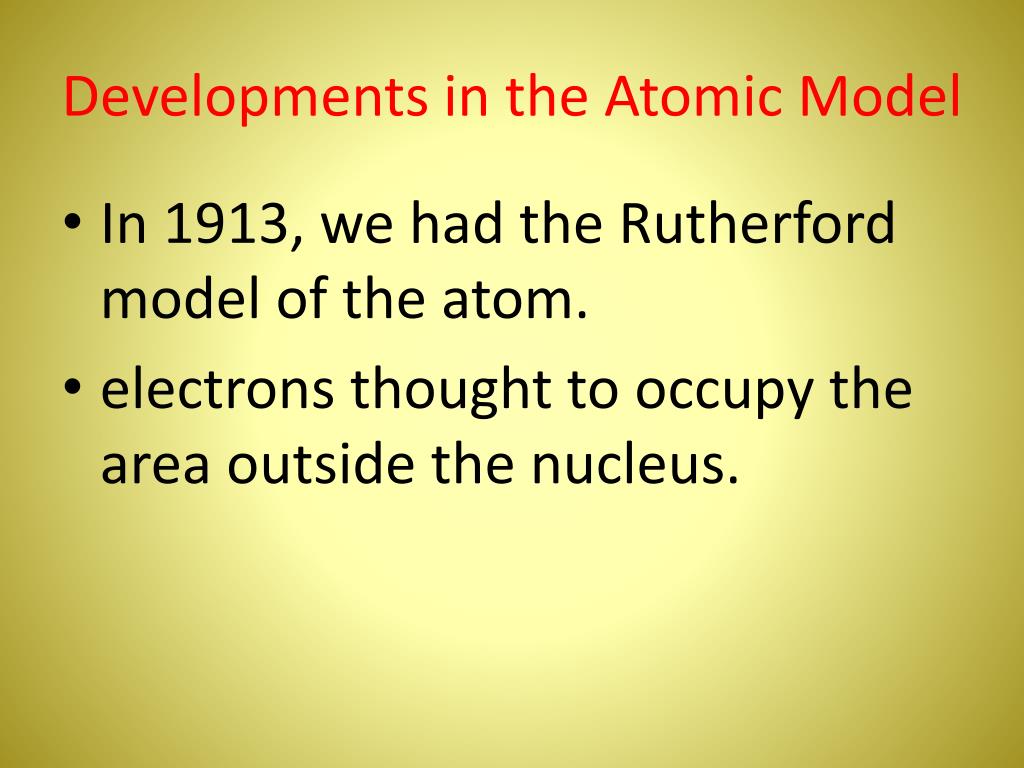 Developments in the Atomic Model

• In 1913, we had the Rutherford model of the atom.
• electrons thought to occupy the area outside the nucleus.